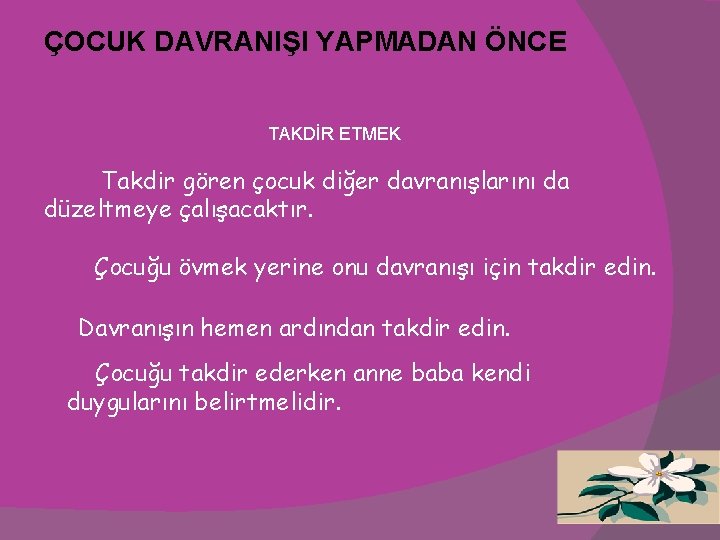 ÇOCUK DAVRANIŞI YAPMADAN ÖNCE

TAKDİR ETMEK

Takdir gören çocuk diğer davranışlarını da düzeltmeye çalışacaktır.

Çocuğu övmek yerine onu davranışı için takdir edin.

Davranışın hemen ardından takdir edin.

Çocuğu takdir ederken anne baba kendi duygularını belirtmelidir.